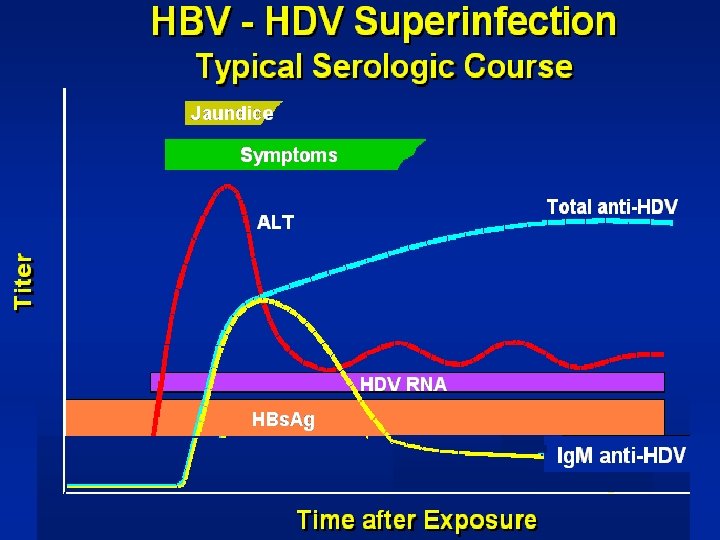 HBV - HDV Superinfection
Typical Serologic Course

Jaundice

Symptoms

ALT

Total anti-HDV

Titer

HDV RNA

HBsAg

IgM anti-HDV

Time after Exposure